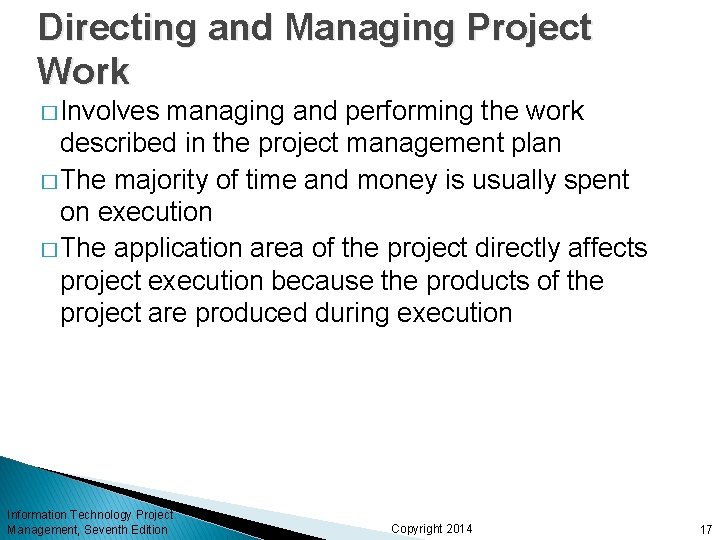 Directing and Managing Project Work

□ Involves managing and performing the work described in the project management plan

□ The majority of time and money is usually spent on execution

□ The application area of the project directly affects project execution because the products of the project are produced during execution

Information Technology Project Management, Seventh Edition

Copyright 2014

17